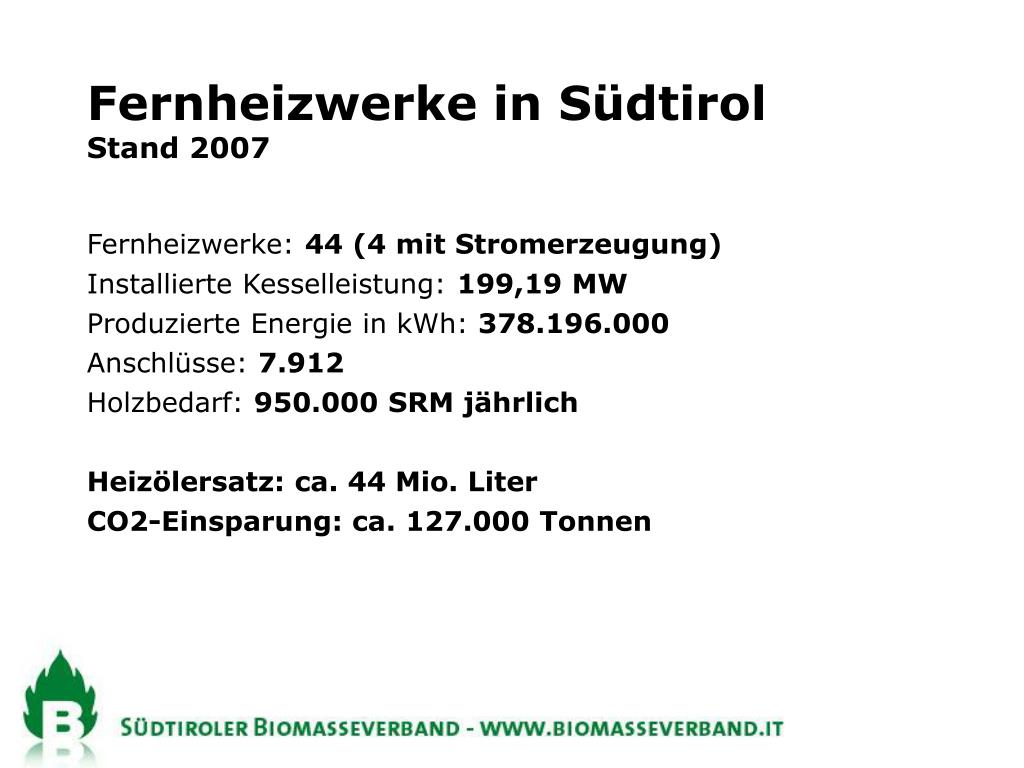 Fernheizwerke in Südtirol
Stand 2007

Fernheizwerke: 44 (4 mit Stromerzeugung)
Installierte Kesselleistung: 199,19 MW
Produzierte Energie in kWh: 378.196.000
Anschlüsse: 7.912
Holzbedarf: 950.000 SRM jährlich

Heizölersatz: ca. 44 Mio. Liter
CO2-Einsparung: ca. 127.000 Tonnen

B

SÜDTIROLER BIOMASSEVERBAND - WWW.BIOMASSEVERBAND.IT